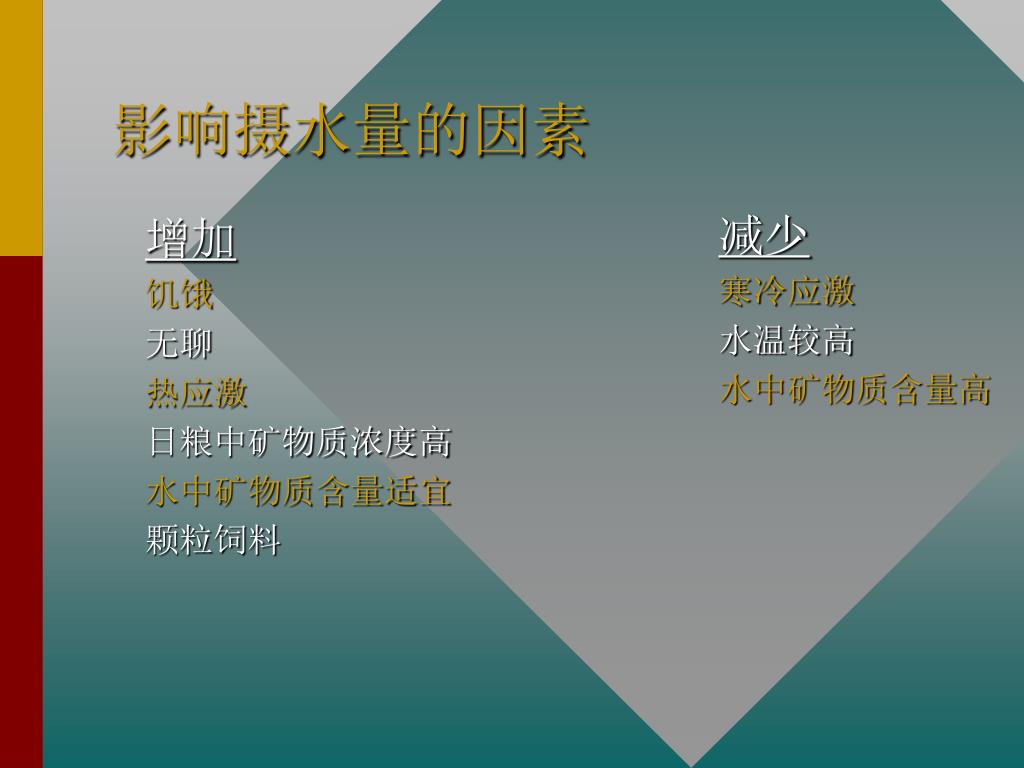 影响摄水量的因素

增加
饥饿
无聊
热应激
日粮中矿物质浓度高
水中矿物质含量适宜
颗粒饲料

减少
寒冷应激
水温较高
水中矿物质含量高